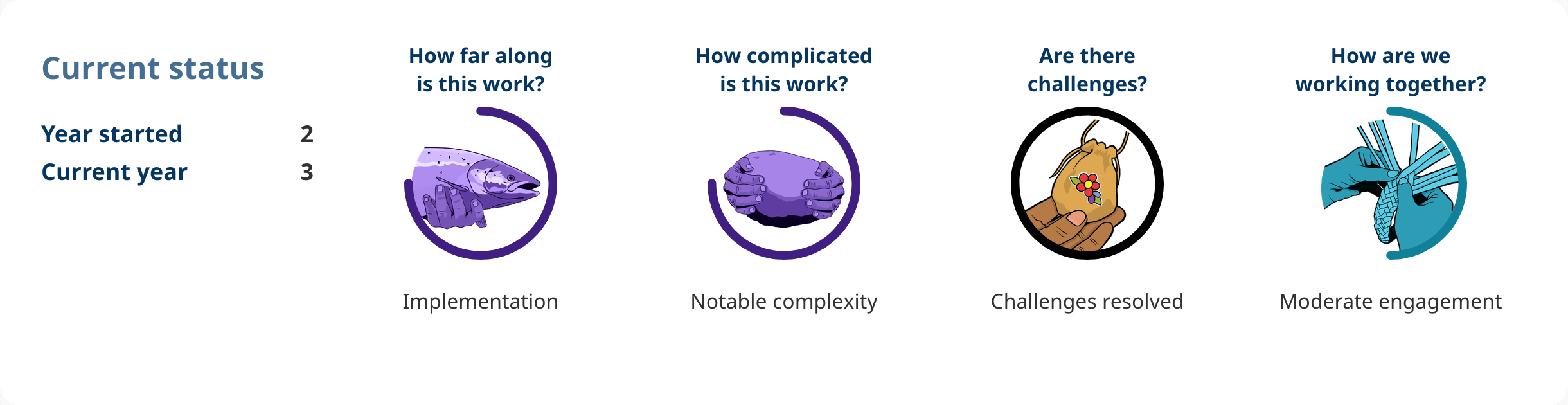 Current status

Year started 2
Current year 3

How far along is this work?

Implementation

How complicated is this work?

Notable complexity

Are there challenges?

Challenges resolved

How are we working together?

Moderate engagement